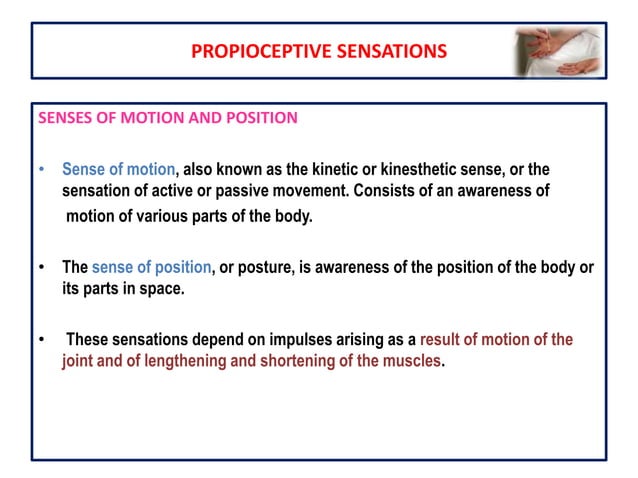 PROPIOCEPTIVE SENSATIONS

SENSES OF MOTION AND POSITION

• Sense of motion, also known as the kinetic or kinesthetic sense, or the sensation of active or passive movement. Consists of an awareness of motion of various parts of the body.

• The sense of position, or posture, is awareness of the position of the body or its parts in space.

• These sensations depend on impulses arising as a result of motion of the joint and of lengthening and shortening of the muscles.